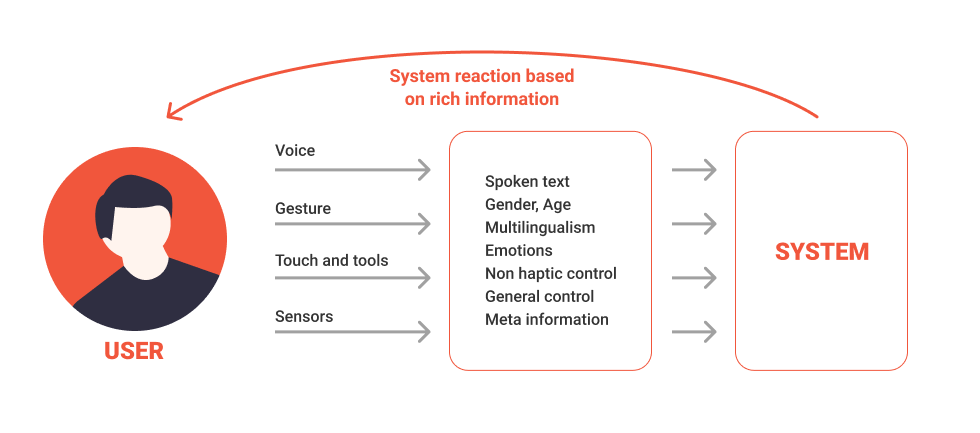 System reaction based on rich information

USER

Voice

Gesture

Touch and tools

Sensors

Spoken text
Gender, Age
Multilingualism
Emotions
Non haptic control
General control
Meta information

SYSTEM